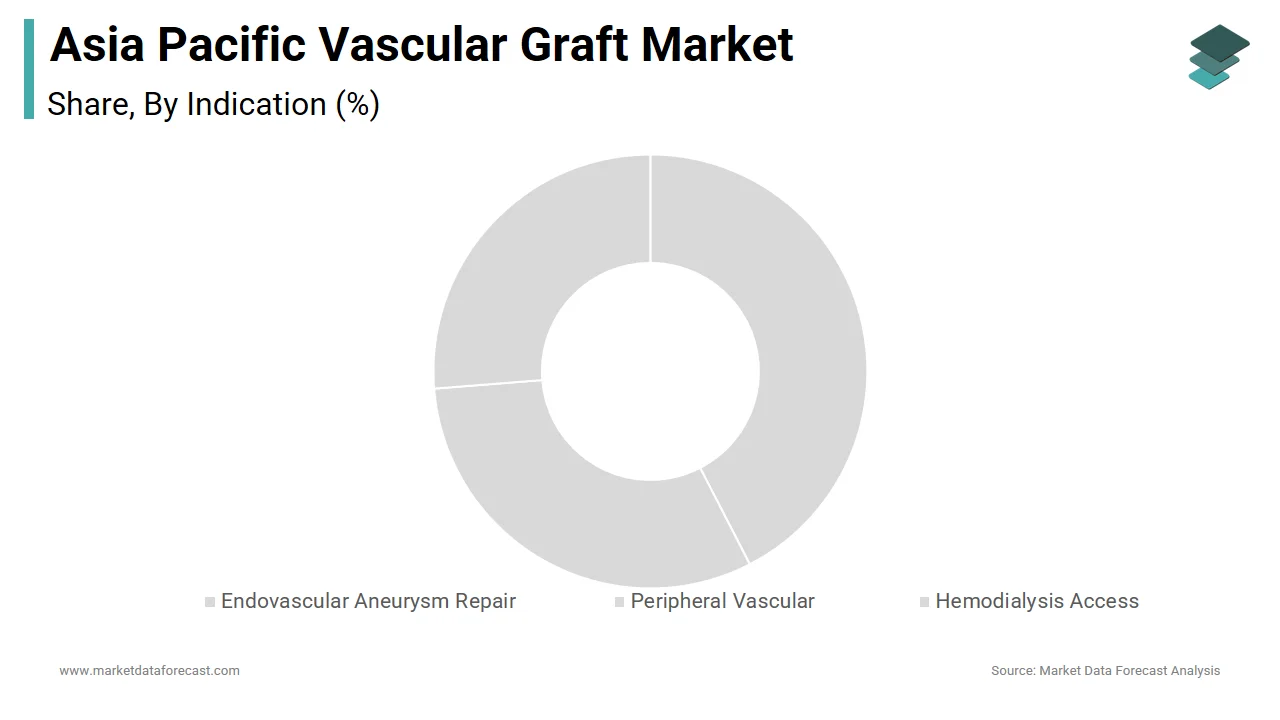 Asia Pacific Vascular Graft Market
Share, By Indication (%)

Endovascular Aneurysm Repair
Peripheral Vascular
Hemodialysis Access

www.marketdataforecast.com
Source: Market Data Forecast Analysis